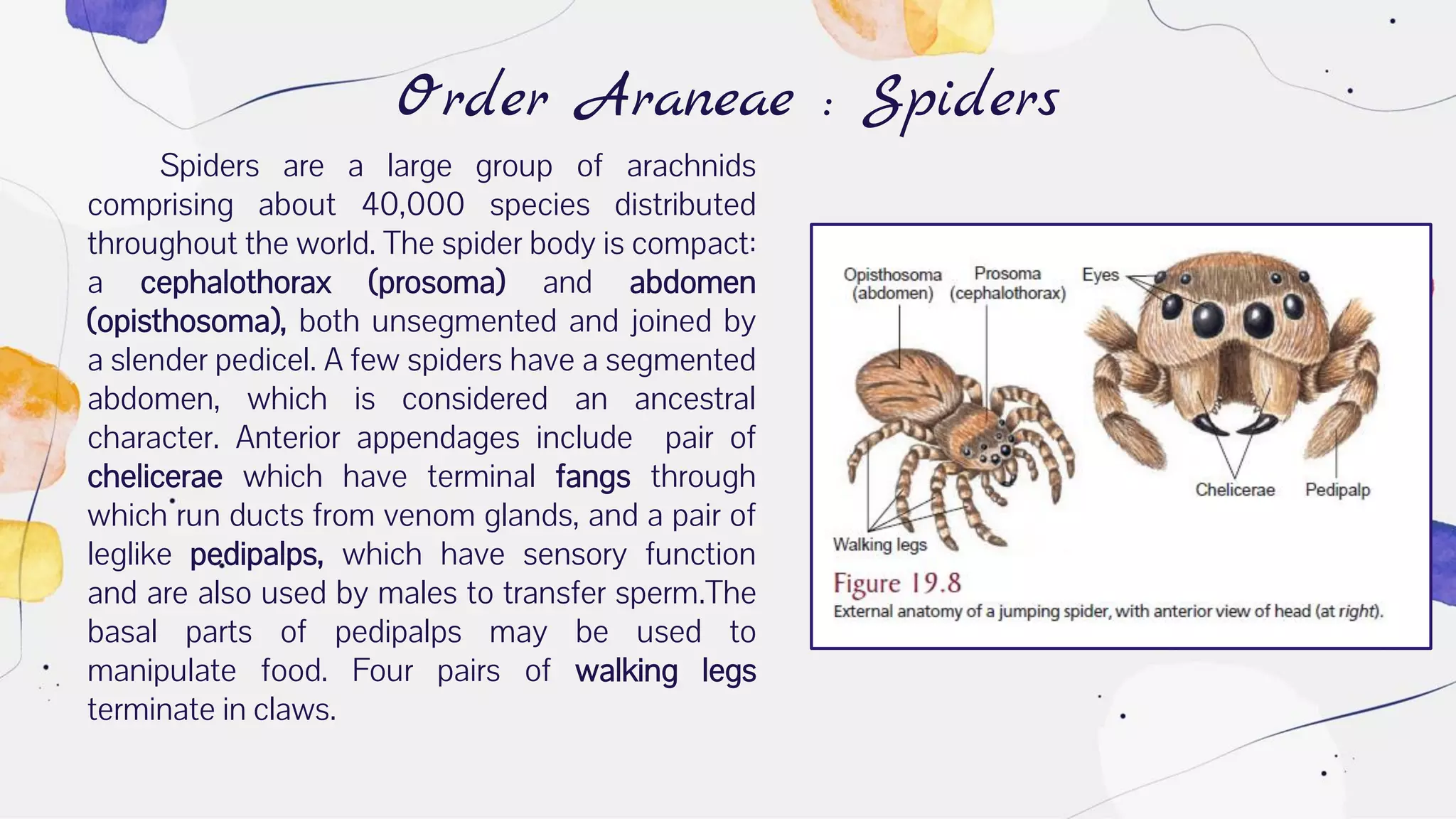 Order Araneae : Spiders

Spiders are a large group of arachnids comprising about 40,000 species distributed throughout the world. The spider body is compact: a cephalothorax (prosoma) and abdomen (opisthosoma), both unsegmented and joined by a slender pedicel. A few spiders have a segmented abdomen, which is considered an ancestral character. Anterior appendages include pair of chelicerae which have terminal fangs through which run ducts from venom glands, and a pair of leglike pedipalps, which have sensory function and are also used by males to transfer sperm.The basal parts of pedipalps may be used to manipulate food. Four pairs of walking legs terminate in claws.

Opisthosoma (abdomen)
Prosoma (cephalothorax)
Eyes
Chelicerae
Pedipalp
Walking legs

Figure 19.8
External anatomy of a jumping spider, with anterior view of head (at right).